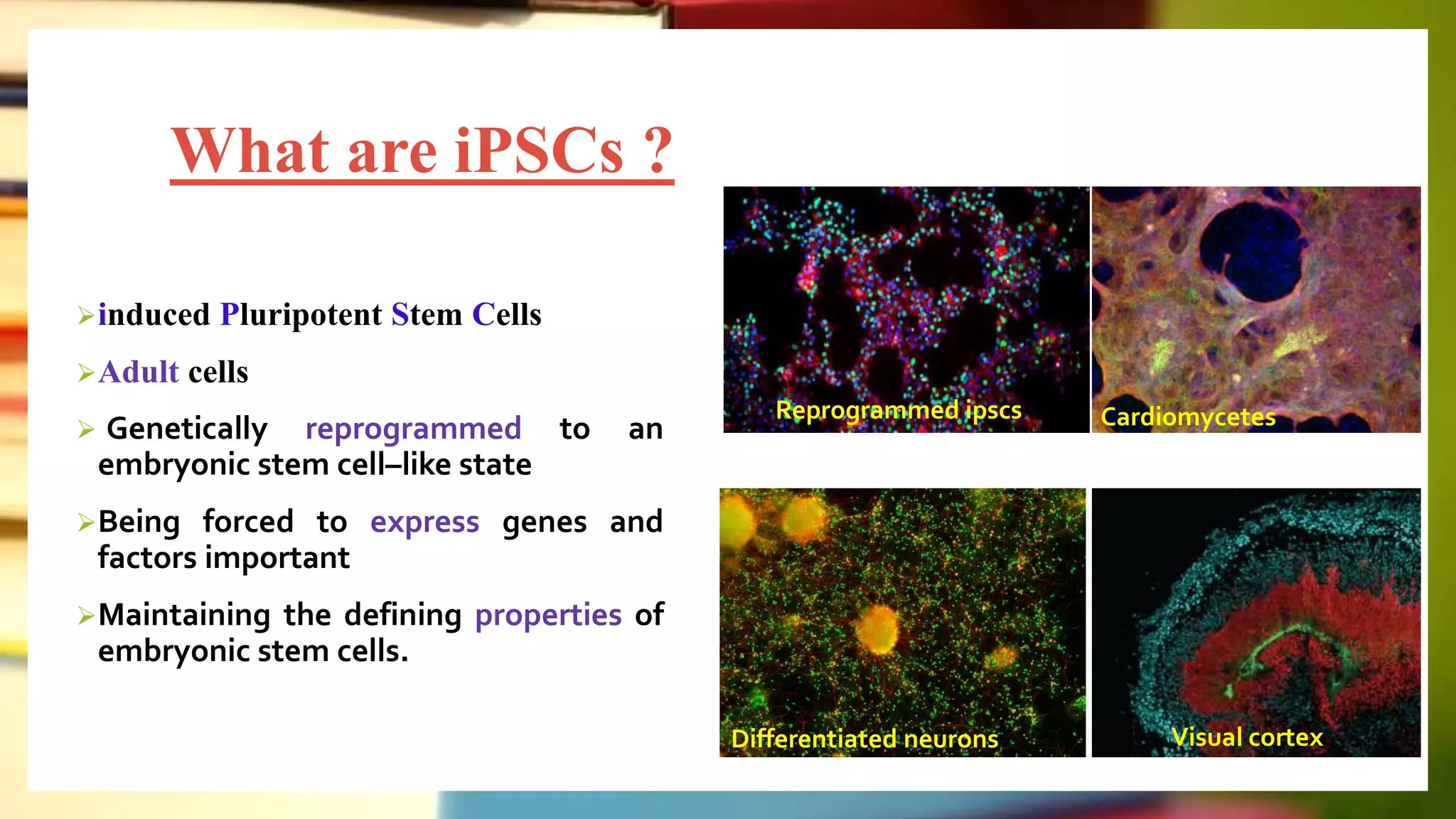 What are iPSCs ?

➢induced Pluripotent Stem Cells

➢Adult cells

➢ Genetically reprogrammed to an embryonic stem cell–like state

➢Being forced to express genes and factors important

➢Maintaining the defining properties of embryonic stem cells.

Reprogrammed ipscs

Cardiomycetes

Differentiated neurons

Visual cortex